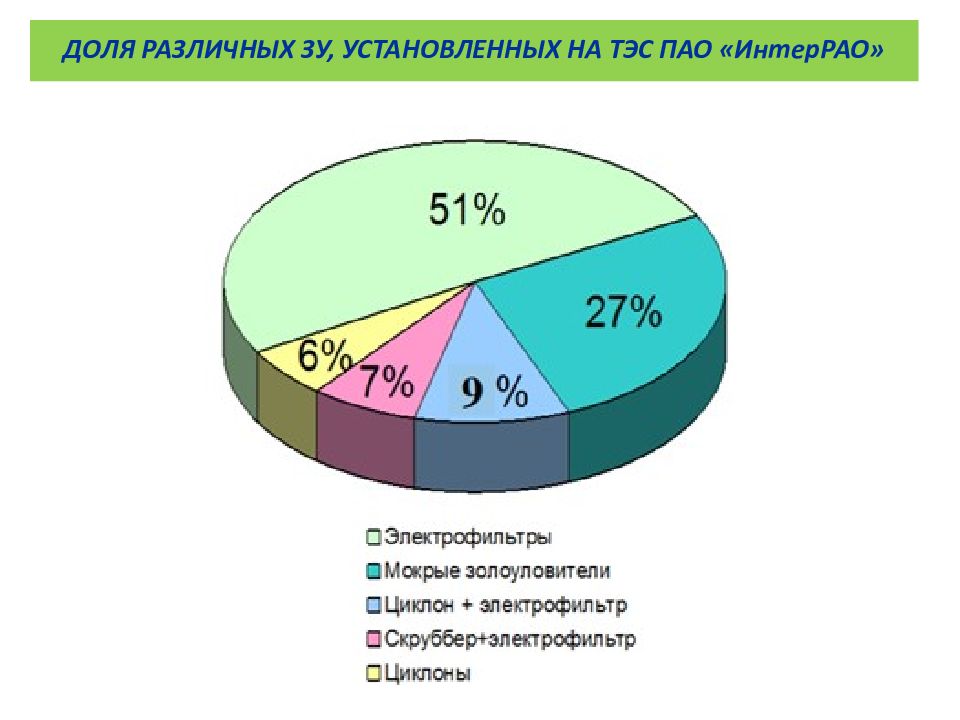 ДОЛЯ РАЗЛИЧНЫХ ЗУ, УСТАНОВЛЕННЫХ НА ТЭС ПАО «ИнтерРАО»

51%

27%

6%

7%

9 %

Электрофильтры
Мокрые золоуловители
Циклон + электрофильтр
Скруббер+электрофильтр
Циклоны